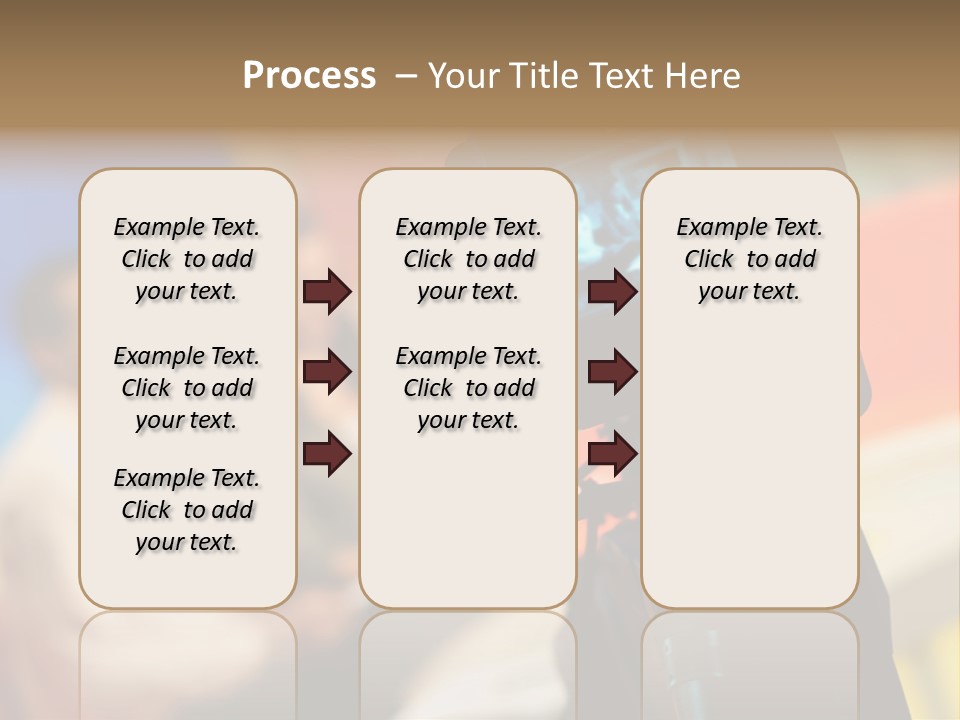 Process – Your Title Text Here

Example Text. Click to add your text.

Example Text. Click to add your text.

Example Text. Click to add your text.

Example Text. Click to add your text.

Example Text. Click to add your text.

Example Text. Click to add your text.